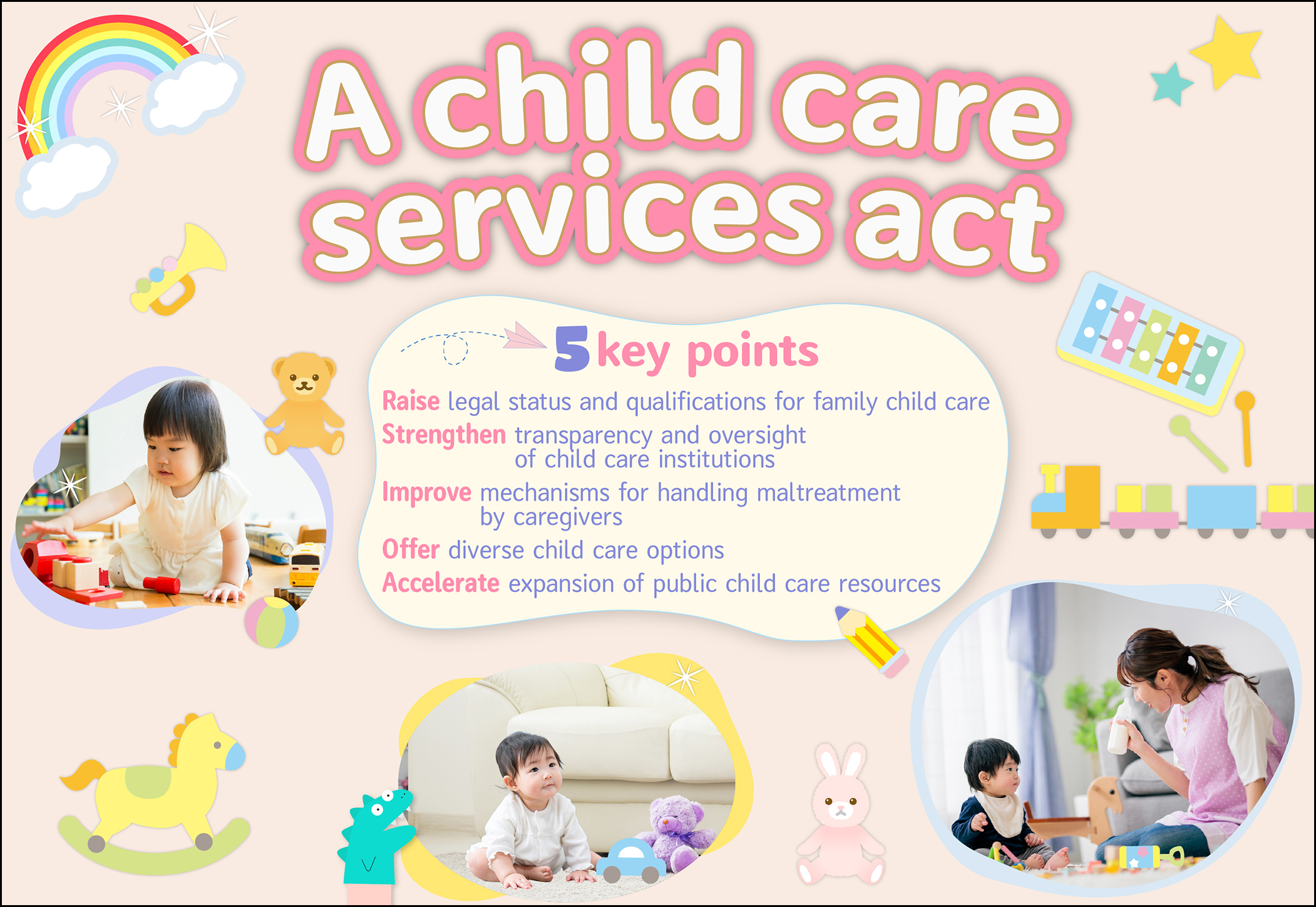 A child care services act

5 key points

Raise legal status and qualifications for family child care

Strengthen transparency and oversight of child care institutions

Improve mechanisms for handling maltreatment by caregivers

Offer diverse child care options

Accelerate expansion of public child care resources